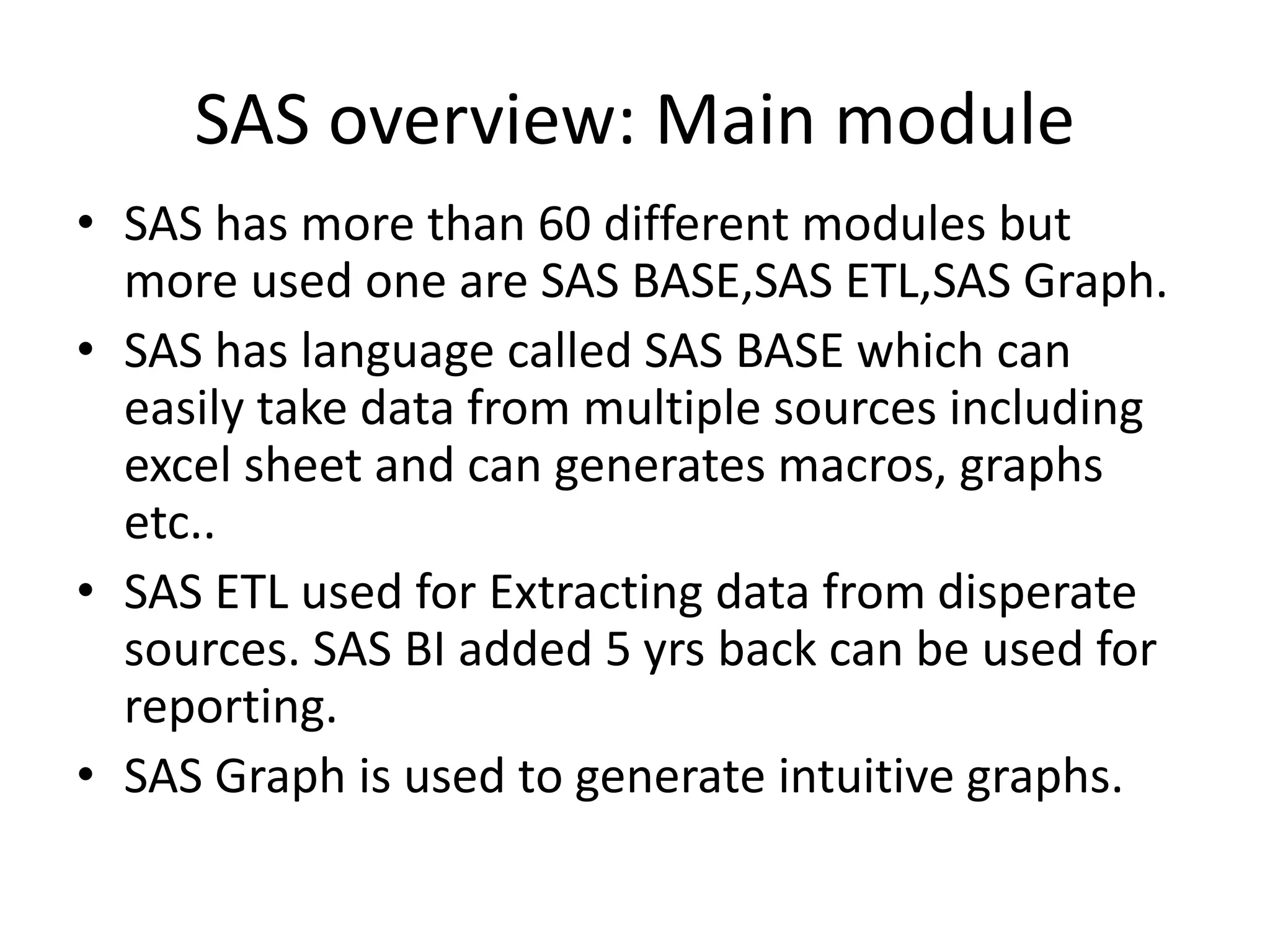 SAS overview: Main module

• SAS has more than 60 different modules but more used one are SAS BASE,SAS ETL,SAS Graph.
• SAS has language called SAS BASE which can easily take data from multiple sources including excel sheet and can generates macros, graphs etc..
• SAS ETL used for Extracting data from disperate sources. SAS BI added 5 yrs back can be used for reporting.
• SAS Graph is used to generate intuitive graphs.